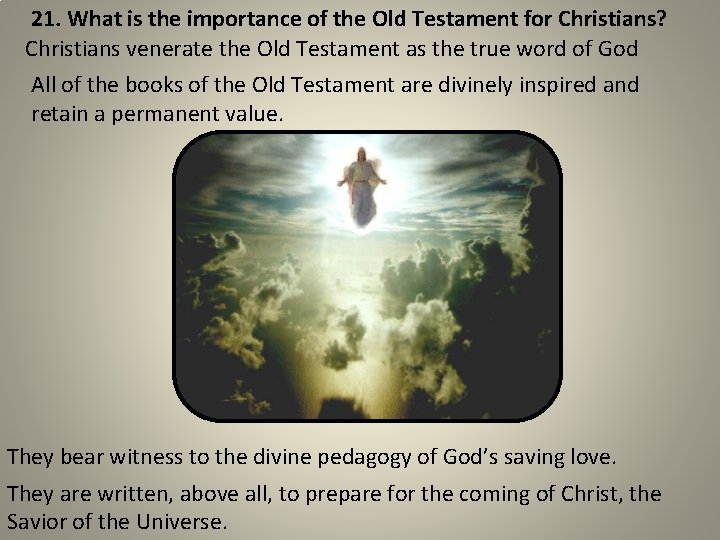 21. What is the importance of the Old Testament for Christians?

Christians venerate the Old Testament as the true word of God

All of the books of the Old Testament are divinely inspired and retain a permanent value.

They bear witness to the divine pedagogy of God's saving love.

They are written, above all, to prepare for the coming of Christ, the Savior of the Universe.